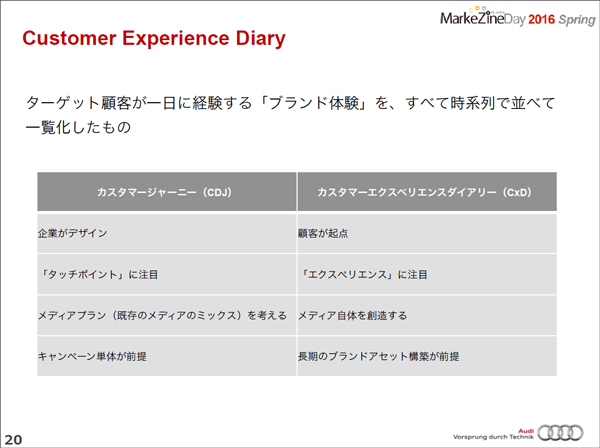 MarkeZineDay 2016 Spring

Customer Experience Diary

ターゲット顧客が一日に経験する「ブランド体験」を、すべて時系列で並べて一覧化したもの

| カスタマージャーニー（CDJ） | カスタマーエクスペリエンスダイアリー（CxD） |
|---|---|
| 企業がデザイン | 顧客が起点 |
| 「タッチポイント」に注目 | 「エクスペリエンス」に注目 |
| メディアプラン（既存のメディアのミックス）を考える | メディア自体を創造する |
| キャンペーン単体が前提 | 長期のブランドアセット構築が前提 |

20

Audi
Vorsprung durch Technik